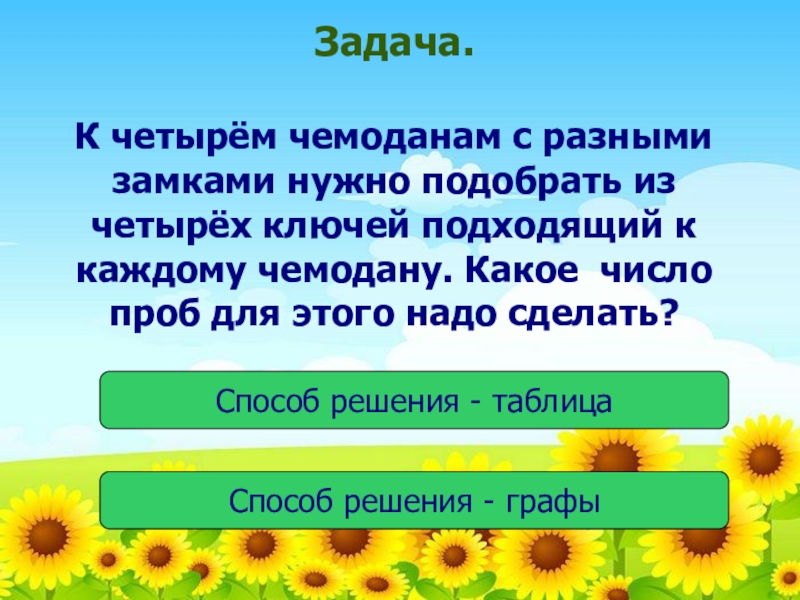 Задача.

К четырём чемоданам с разными замками нужно подобрать из четырёх ключей подходящий к каждому чемодану. Какое число проб для этого надо сделать?

Способ решения - таблица

Способ решения - графы